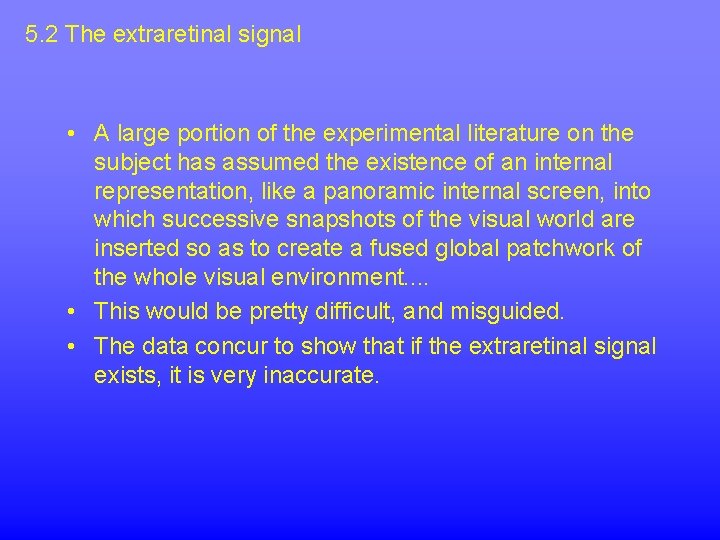 5.2 The extraretinal signal

• A large portion of the experimental literature on the subject has assumed the existence of an internal representation, like a panoramic internal screen, into which successive snapshots of the visual world are inserted so as to create a fused global patchwork of the whole visual environment….
• This would be pretty difficult, and misguided.
• The data concur to show that if the extraretinal signal exists, it is very inaccurate.